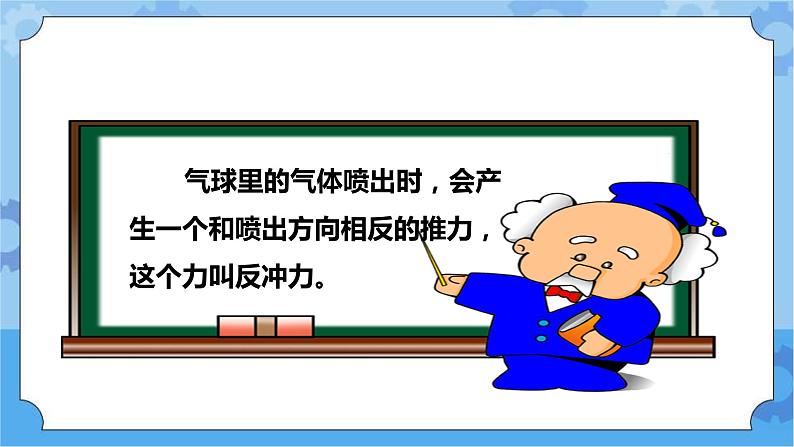 气球里的气体喷出时，会产生一个和喷出方向相反的推力，这个力叫反冲力。